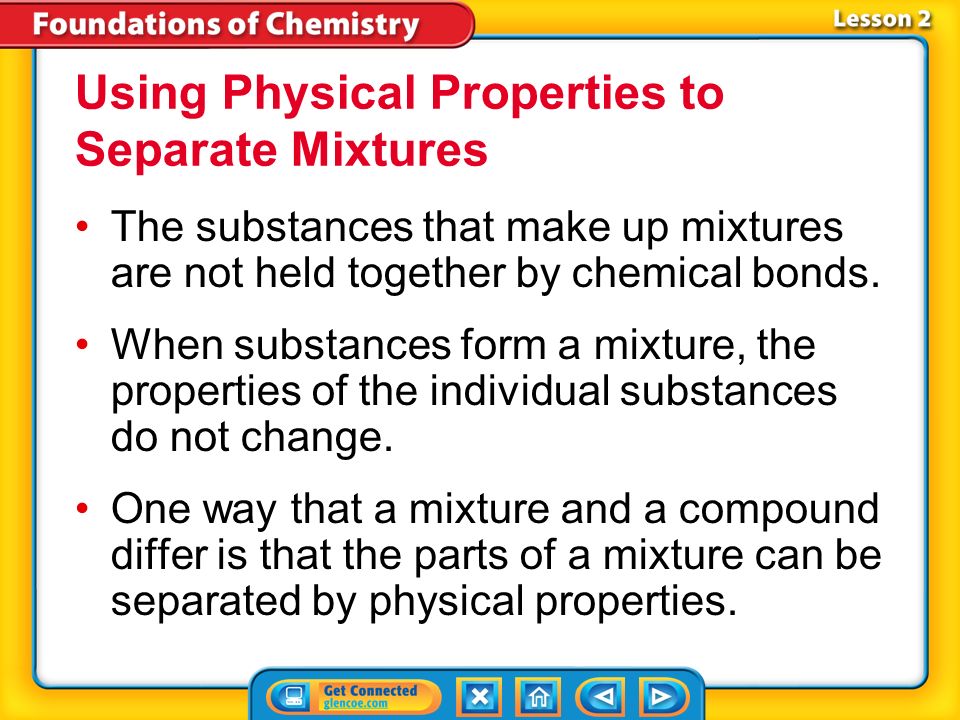 Foundations of Chemistry

Lesson 2

Using Physical Properties to Separate Mixtures

• The substances that make up mixtures are not held together by chemical bonds.

• When substances form a mixture, the properties of the individual substances do not change.

• One way that a mixture and a compound differ is that the parts of a mixture can be separated by physical properties.

Get Connected
glencoe.com